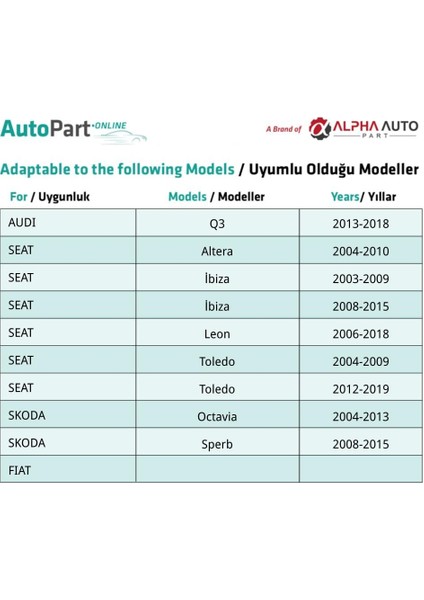 AutoPart·ONLINE

A Brand of ALPHA AUTO PART

Adaptable to the following Models / Uyumlu Olduğu Modeller

| For / Uygunluk | Models / Modeller | Years/ Yıllar |
|---|---|---|
| AUDI | Q3 | 2013-2018 |
| SEAT | Altera | 2004-2010 |
| SEAT | İbiza | 2003-2009 |
| SEAT | İbiza | 2008-2015 |
| SEAT | Leon | 2006-2018 |
| SEAT | Toledo | 2004-2009 |
| SEAT | Toledo | 2012-2019 |
| SKODA | Octavia | 2004-2013 |
| SKODA | Sperb | 2008-2015 |
| FIAT | | |